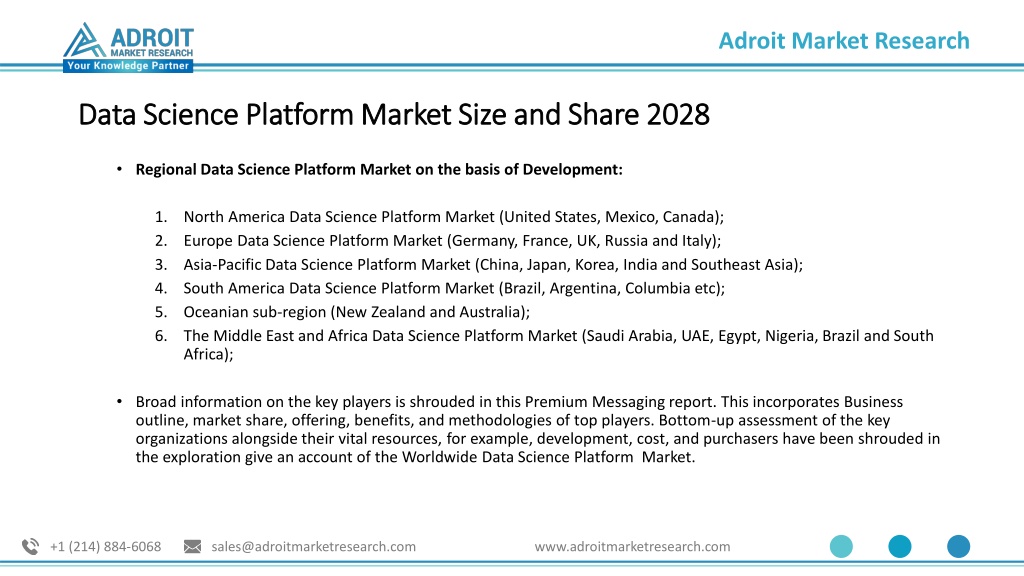 ADROIT MARKET RESEARCH
Your Knowledge Partner

Adroit Market Research

Data Science Platform Market Size and Share 2028

• Regional Data Science Platform Market on the basis of Development:

1. North America Data Science Platform Market (United States, Mexico, Canada);
2. Europe Data Science Platform Market (Germany, France, UK, Russia and Italy);
3. Asia-Pacific Data Science Platform Market (China, Japan, Korea, India and Southeast Asia);
4. South America Data Science Platform Market (Brazil, Argentina, Columbia etc);
5. Oceanian sub-region (New Zealand and Australia);
6. The Middle East and Africa Data Science Platform Market (Saudi Arabia, UAE, Egypt, Nigeria, Brazil and South Africa);

• Broad information on the key players is shrouded in this Premium Messaging report. This incorporates Business outline, market share, offering, benefits, and methodologies of top players. Bottom-up assessment of the key organizations alongside their vital resources, for example, development, cost, and purchasers have been shrouded in the exploration give an account of the Worldwide Data Science Platform Market.

+1 (214) 884-6068 sales@adroitmarketresearch.com www.adroitmarketresearch.com